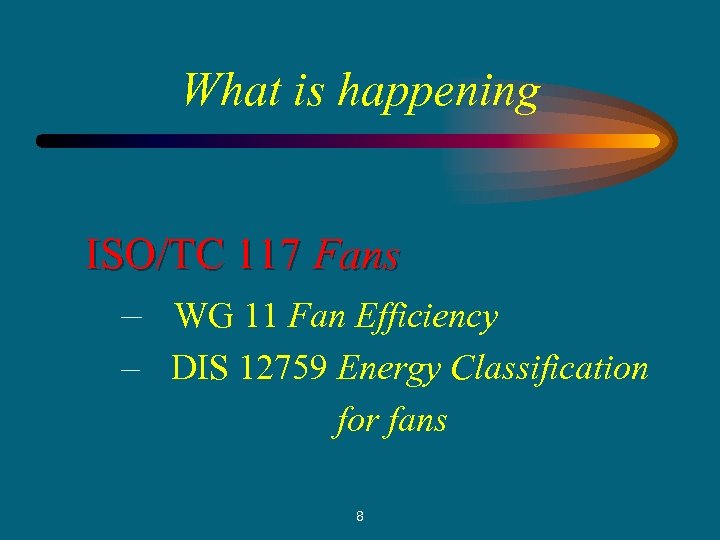 What is happening

ISO/TC 117 Fans

– WG 11 Fan Efficiency

– DIS 12759 Energy Classification for fans

8